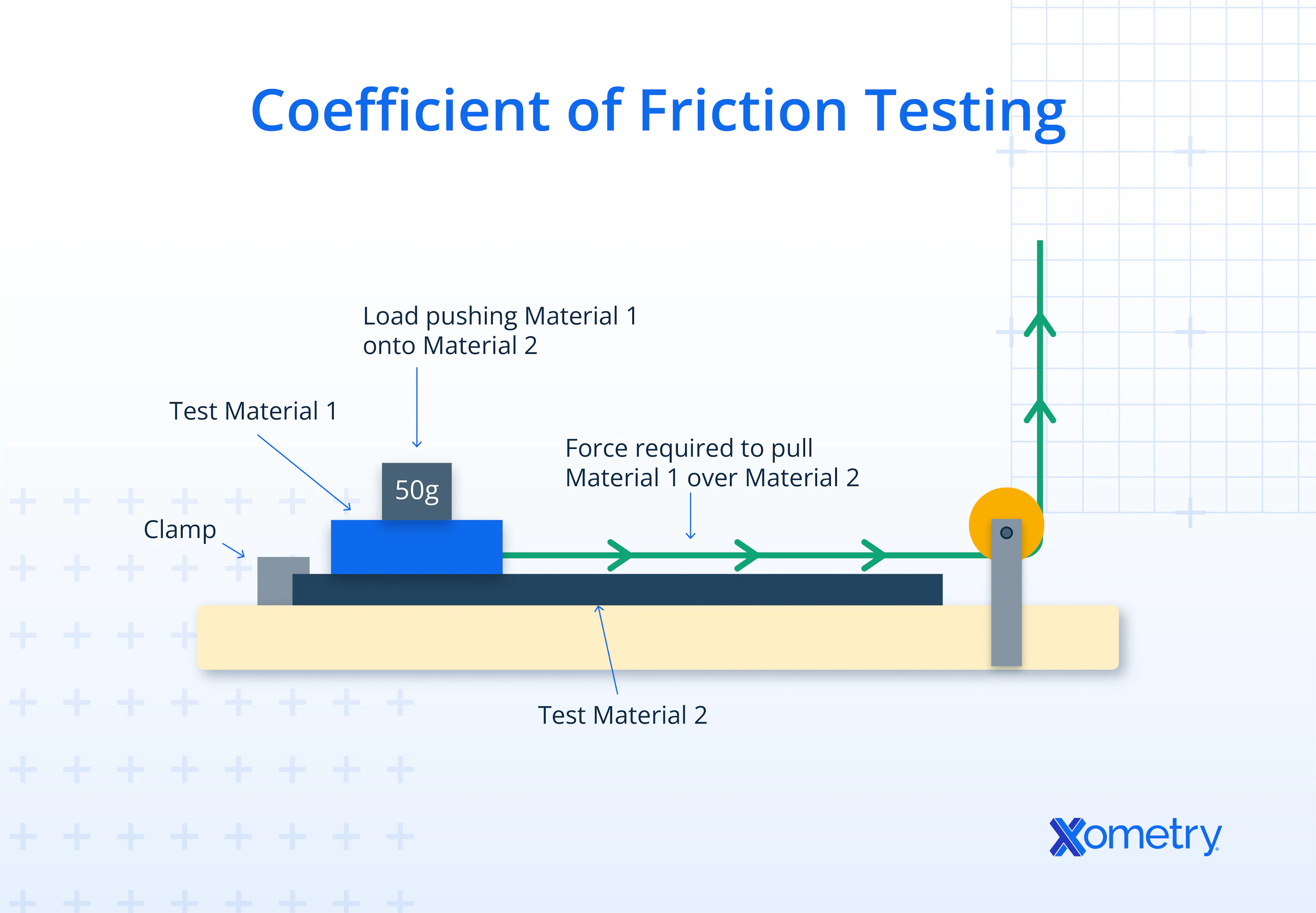 Coefficient of Friction Testing

Load pushing Material 1 onto Material 2

Test Material 1

50g

Force required to pull Material 1 over Material 2

Clamp

Test Material 2

Xometry